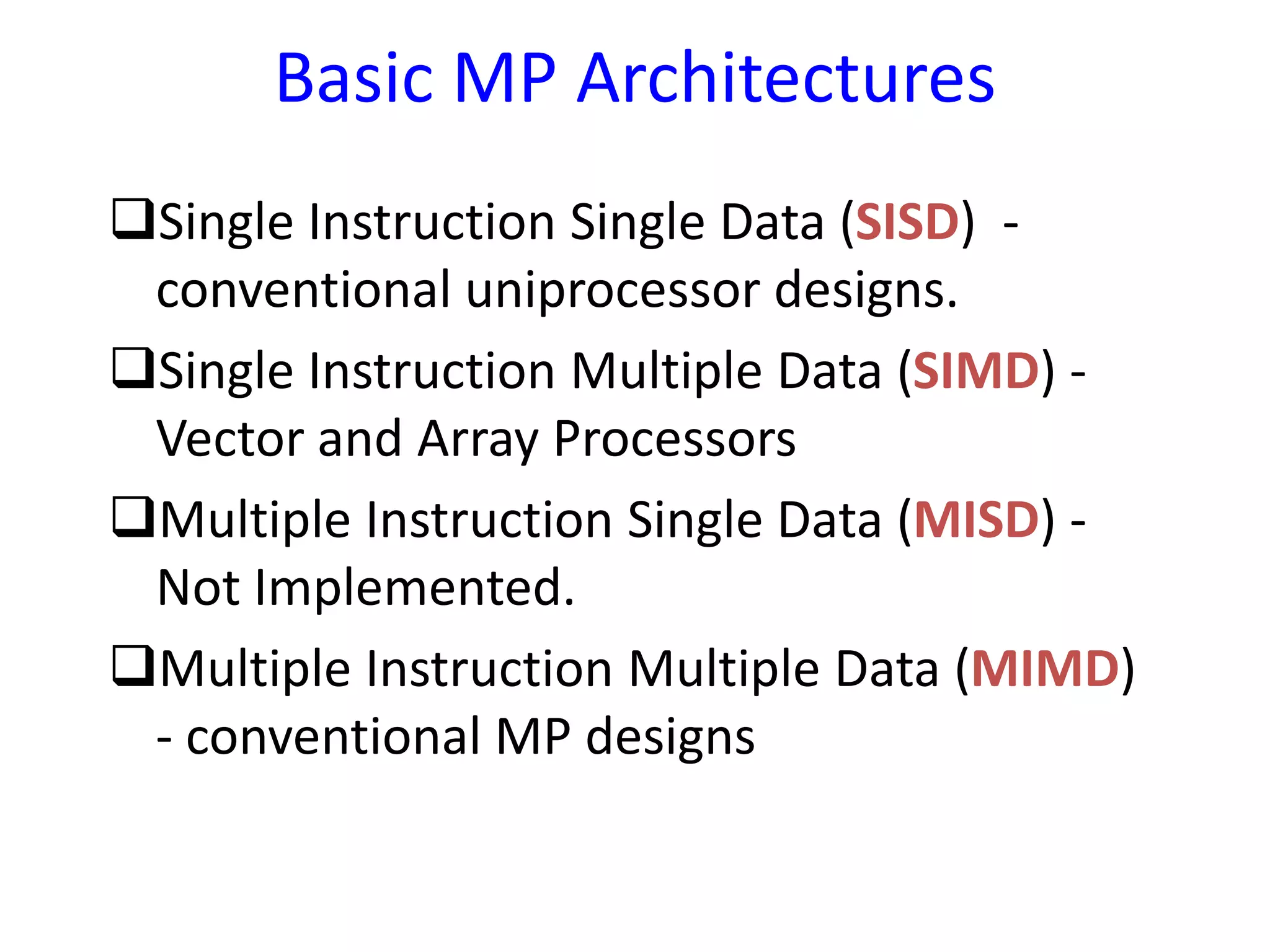 Basic MP Architectures

❑Single Instruction Single Data (SISD) - conventional uniprocessor designs.

❑Single Instruction Multiple Data (SIMD) - Vector and Array Processors

❑Multiple Instruction Single Data (MISD) - Not Implemented.

❑Multiple Instruction Multiple Data (MIMD) - conventional MP designs